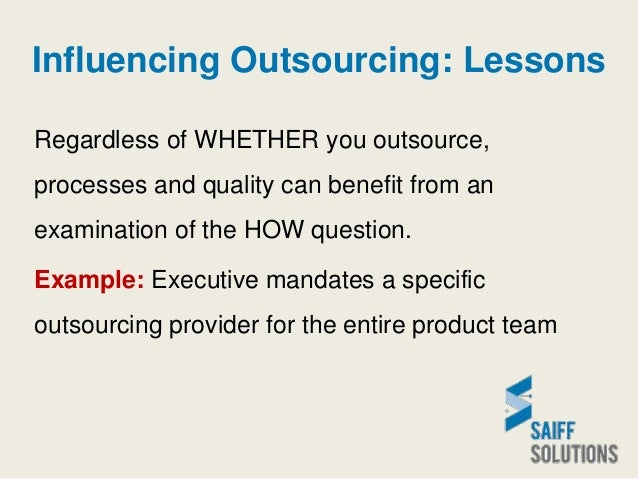 Influencing Outsourcing: Lessons

Regardless of WHETHER you outsource, processes and quality can benefit from an examination of the HOW question.

Example: Executive mandates a specific outsourcing provider for the entire product team

SAIFF SOLUTIONS